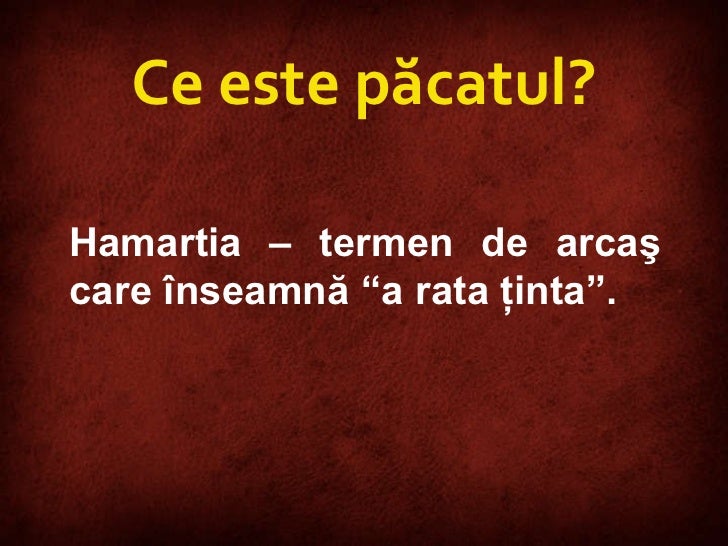 Ce este păcatul?

Hamartia – termen de arcaş care înseamnă “a rata ținta”.